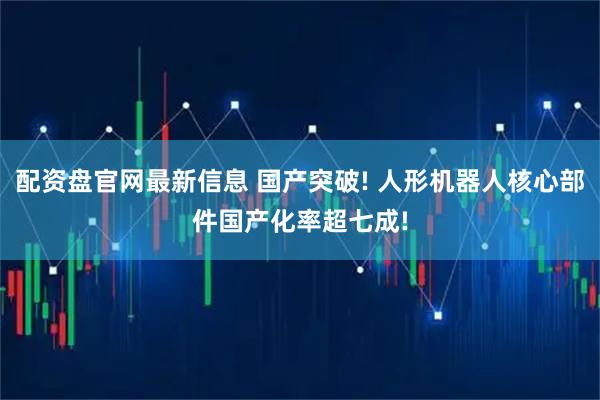 配资盘官网最新信息 国产突破! 人形机器人核心部件国产化率超七成!